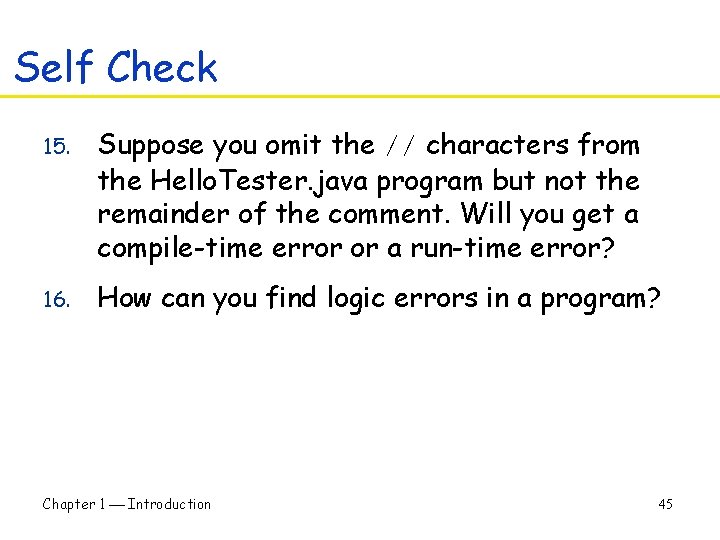 Self Check

15. Suppose you omit the // characters from the HelloTester.java program but not the remainder of the comment. Will you get a compile-time error or a run-time error?

16. How can you find logic errors in a program?

Chapter 1 — Introduction

45